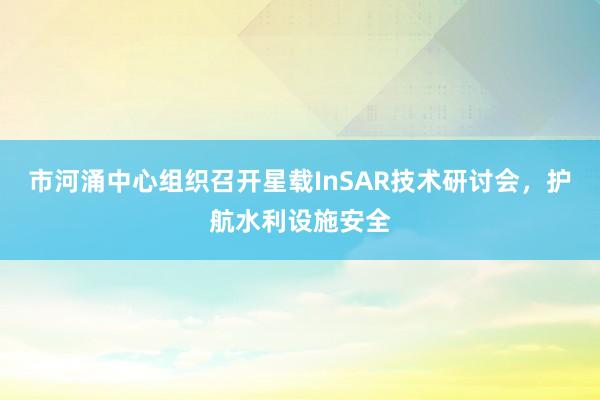 市河涌中心组织召开星载InSAR技术研讨会，护航水利设施安全